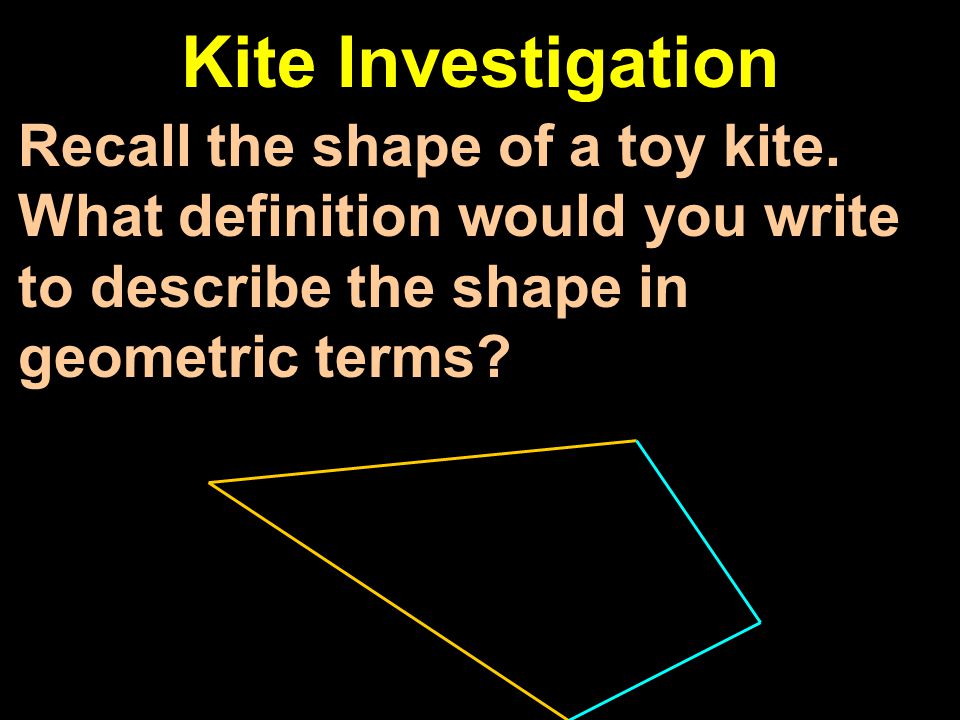 Kite Investigation

Recall the shape of a toy kite. What definition would you write to describe the shape in geometric terms?